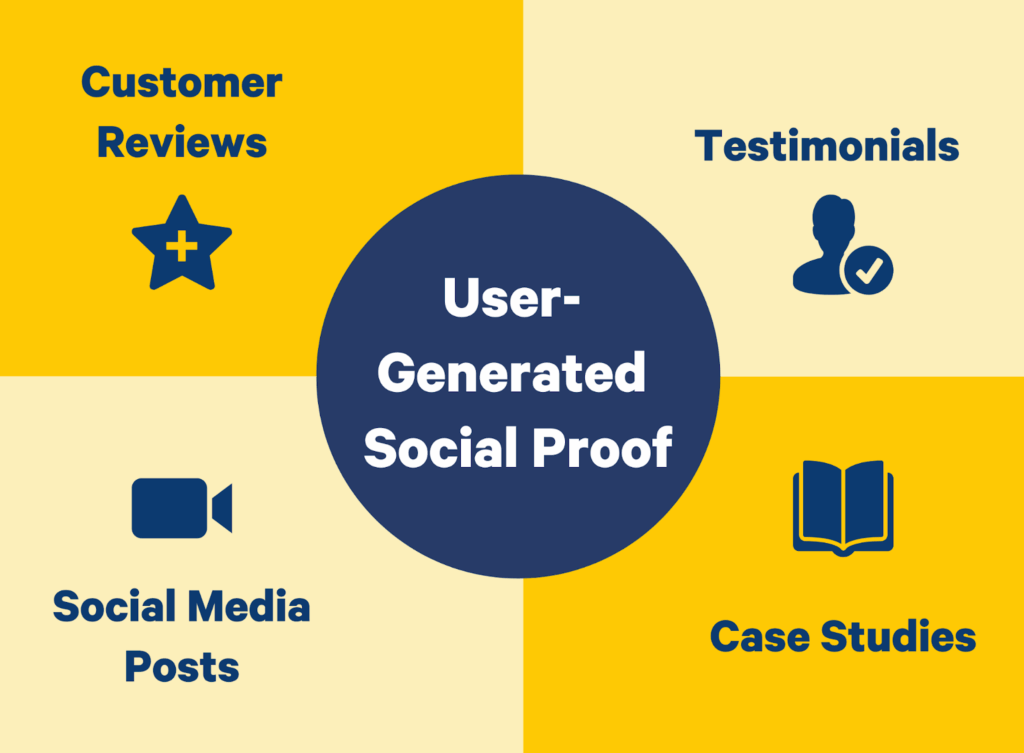 Customer Reviews

Testimonials

User-Generated Social Proof

Social Media Posts

Case Studies